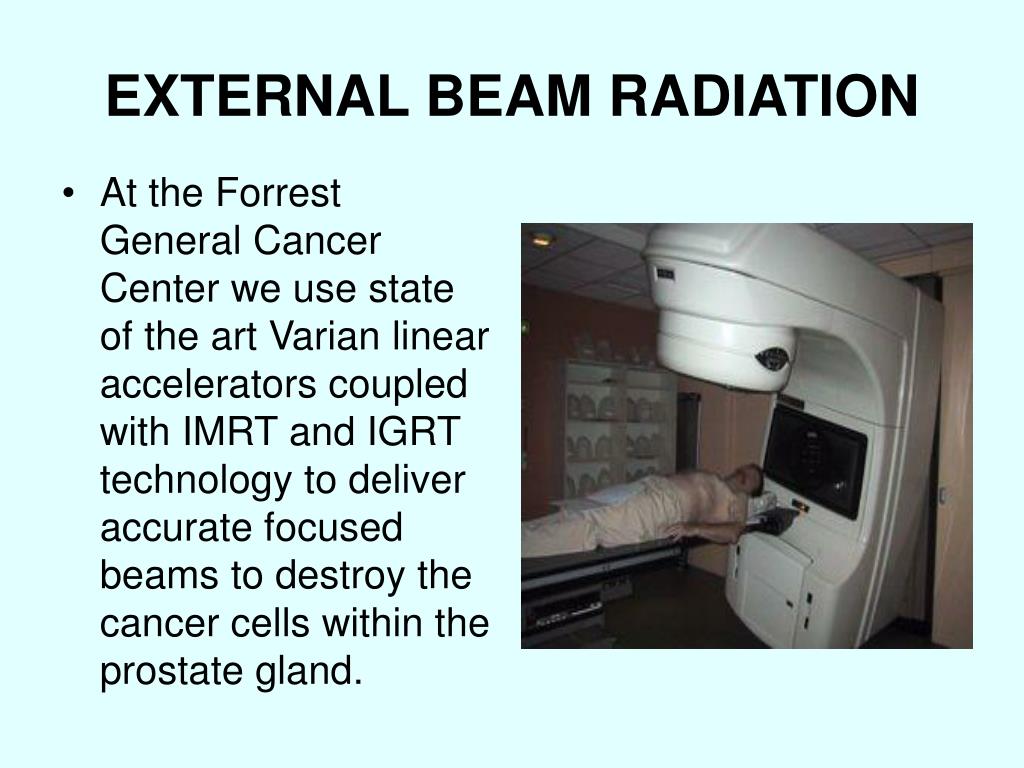 EXTERNAL BEAM RADIATION

• At the Forrest General Cancer Center we use state of the art Varian linear accelerators coupled with IMRT and IGRT technology to deliver accurate focused beams to destroy the cancer cells within the prostate gland.